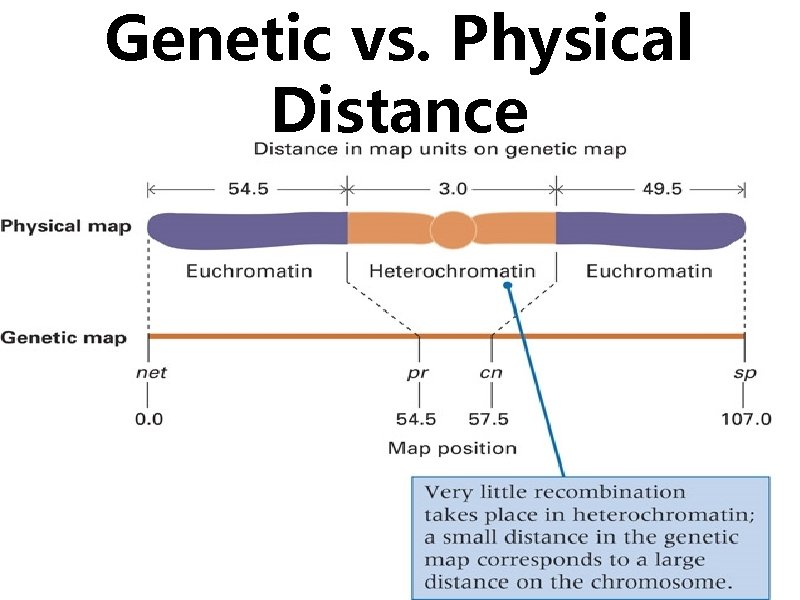 Genetic vs. Physical Distance

Distance in map units on genetic map

54.5

3.0

49.5

Physical map

Euchromatin

Heterochromatin

Euchromatin

Genetic map

net

pr

cn

sp

0.0

54.5

57.5

107.0

Map position

Very little recombination takes place in heterochromatin; a small distance in the genetic map corresponds to a large distance on the chromosome.